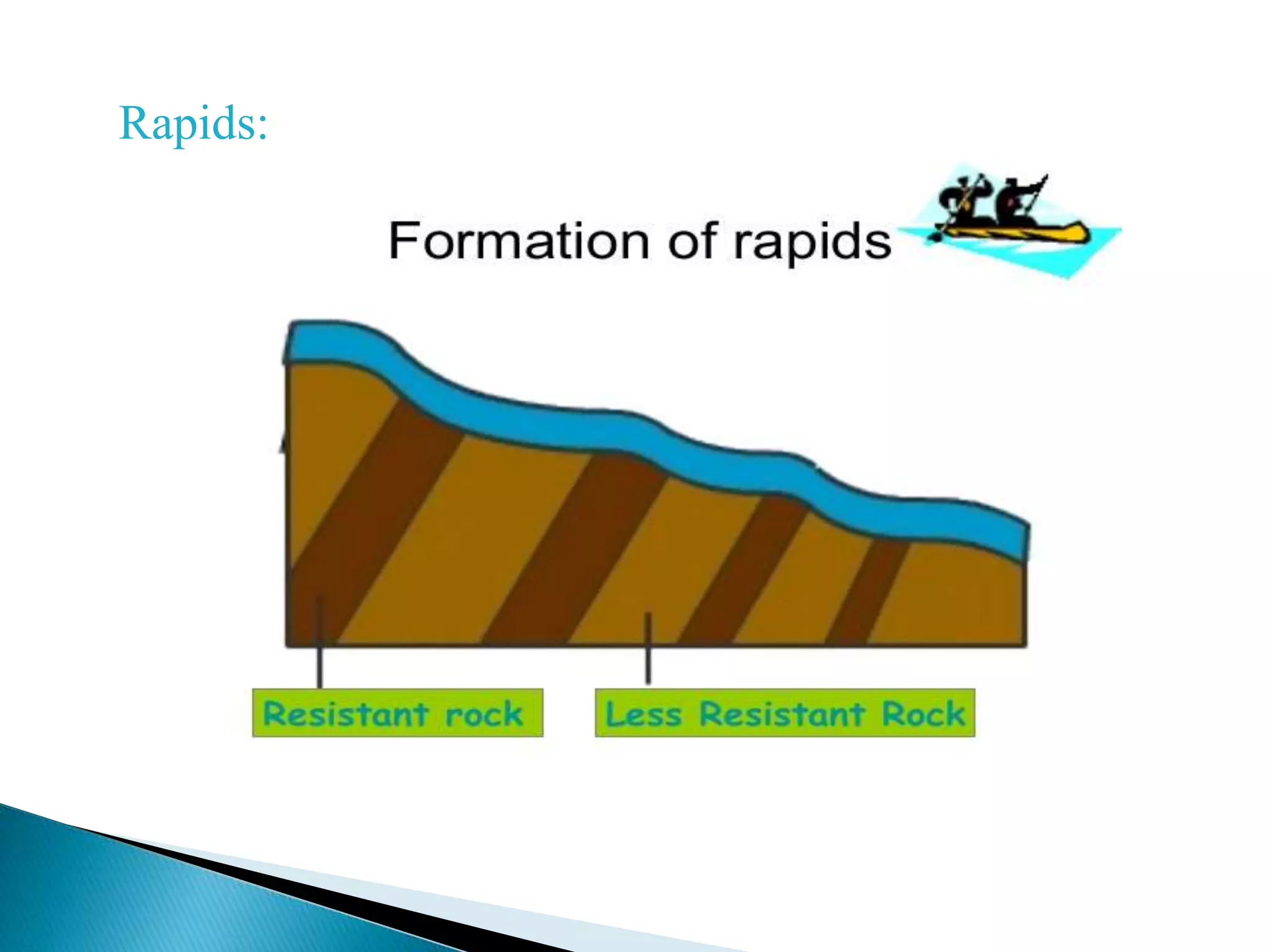 Rapids:

Formation of rapids

Resistant rock

Less Resistant Rock